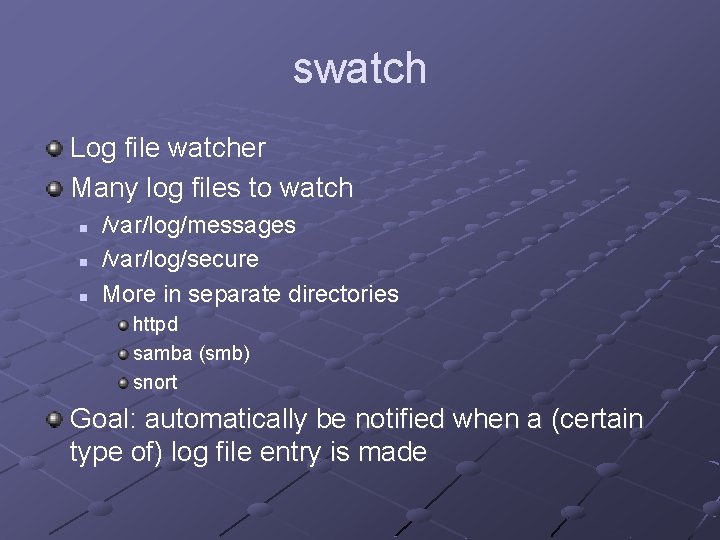 swatch

Log file watcher

Many log files to watch

/var/log/messages

/var/log/secure

More in separate directories

httpd

samba (smb)

snort

Goal: automatically be notified when a (certain type of) log file entry is made